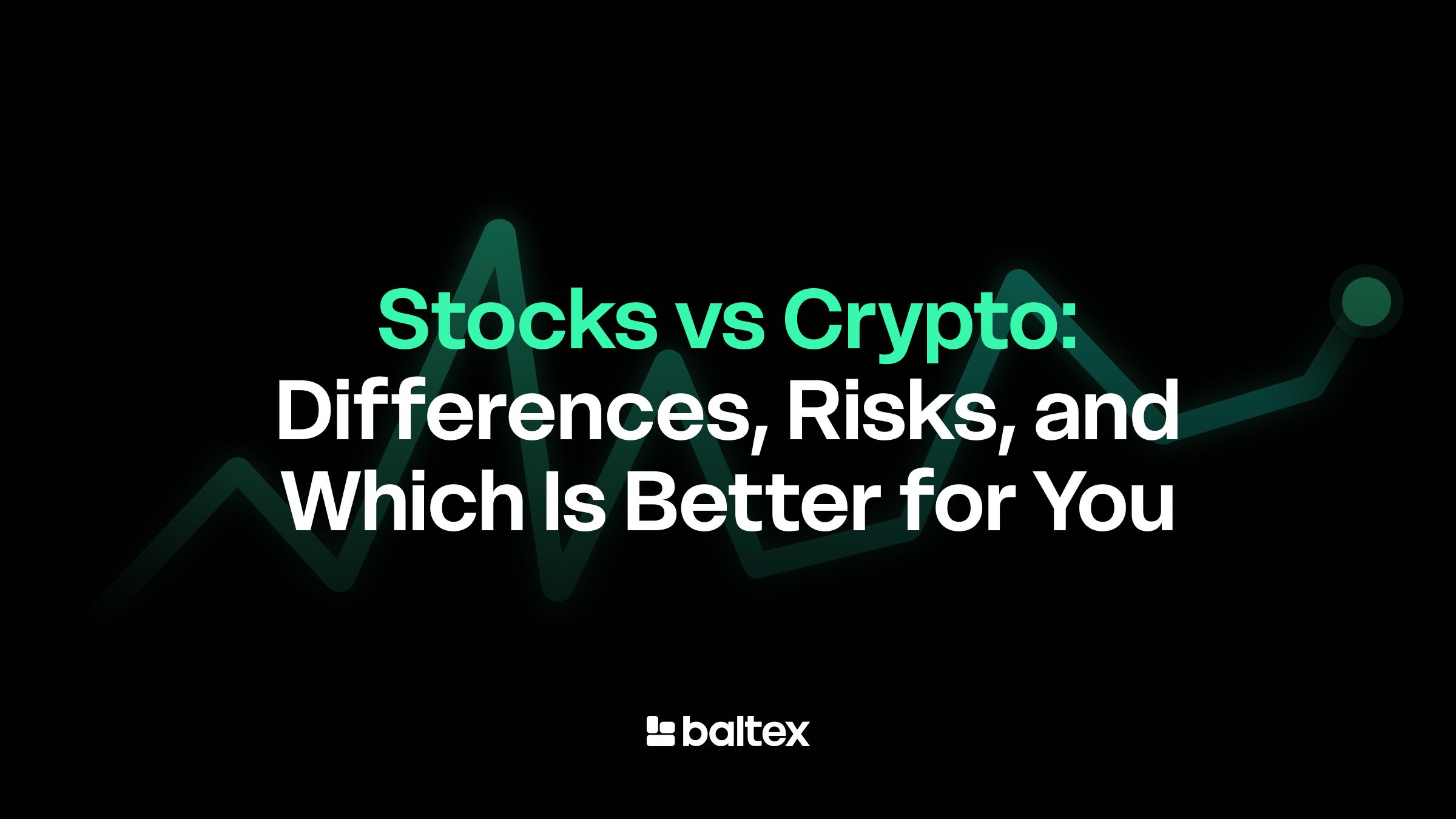 Stocks vs Crypto:
Differences, Risks, and Which Is Better for You

baltex